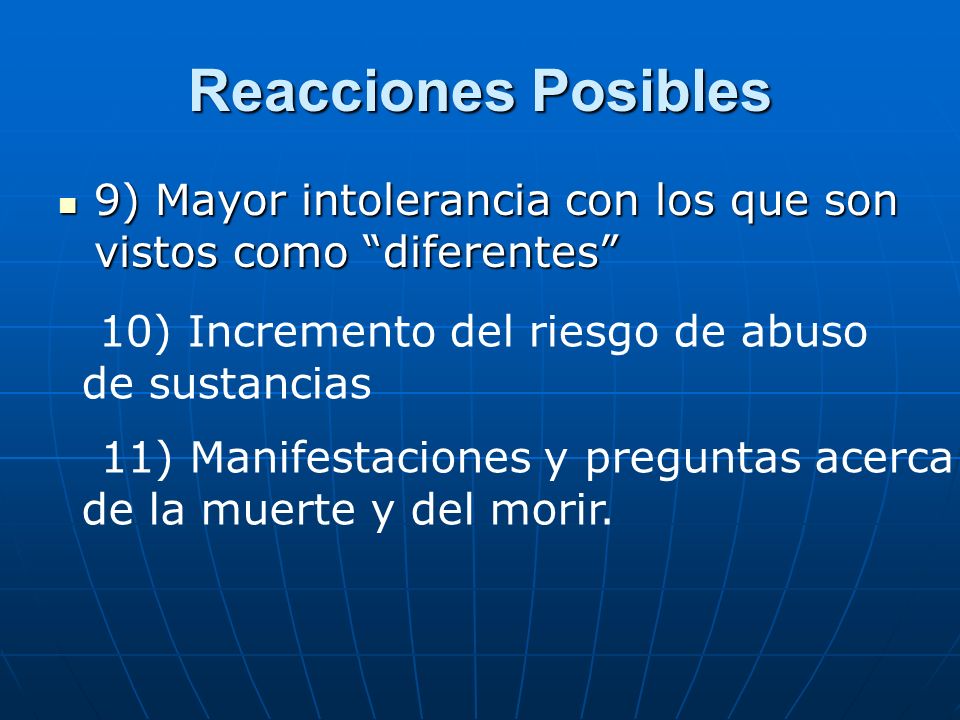 Reacciones Posibles

9) Mayor intolerancia con los que son vistos como “diferentes”

10) Incremento del riesgo de abuso de sustancias

11) Manifestaciones y preguntas acerca de la muerte y del morir.